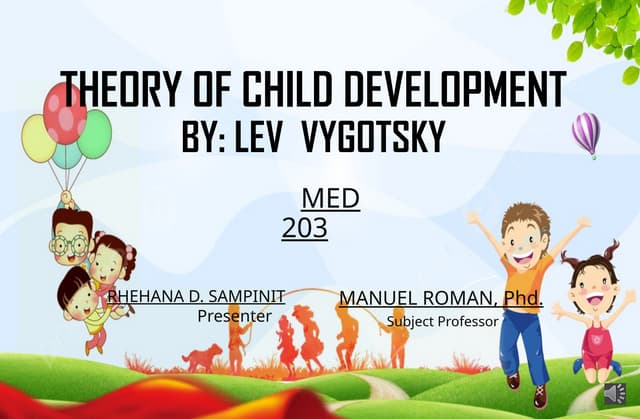 THEORY OF CHILD DEVELOPMENT
BY: LEV VYGOTSKY

MED 203

RHEHANA D. SAMPINIT
Presenter

MANUEL ROMAN, Phd.
Subject Professor